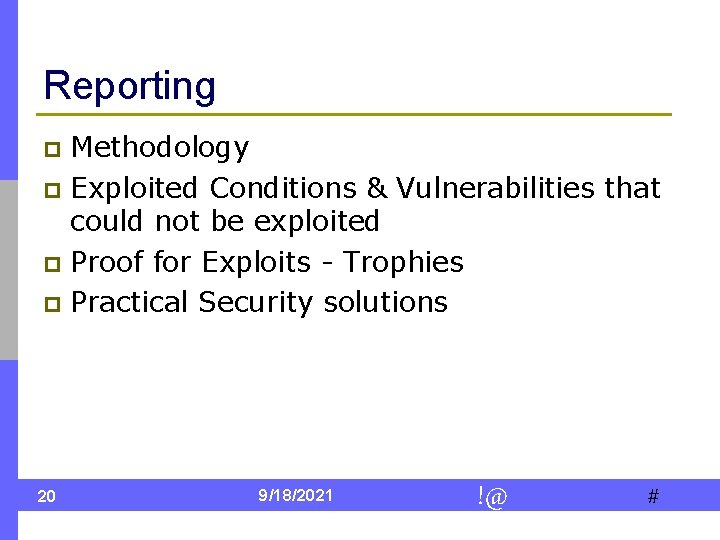 Reporting

- Methodology
- Exploited Conditions & Vulnerabilities that could not be exploited
- Proof for Exploits - Trophies
- Practical Security solutions

20 9/18/2021 !@ #